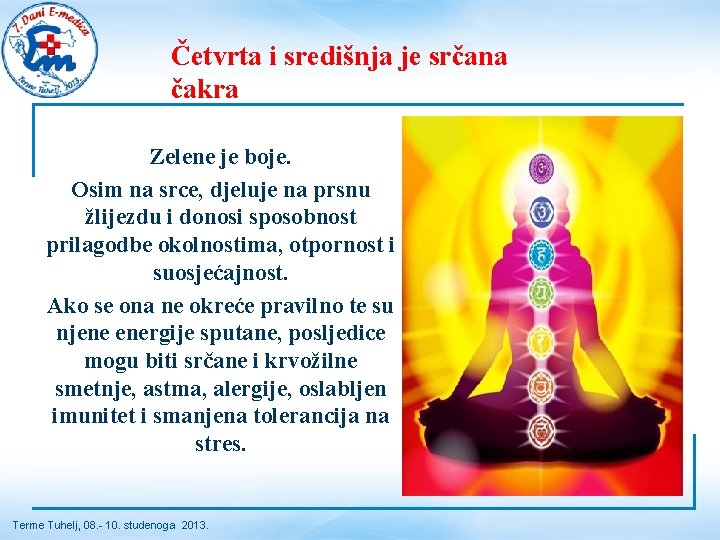 7. Dani E-medica
Em
Terme Tuhelj, 2013.

Četvrta i središnja je srčana čakra

Zelene je boje.

Osim na srce, djeluje na prsnu žlijezdu i donosi sposobnost prilagodbe okolnostima, otpornost i suosjećajnost.

Ako se ona ne okreće pravilno te su njene energije sputane, posljedice mogu biti srčane i krvožilne smetnje, astma, alergije, oslabljen imunitet i smanjena tolerancija na stres.

Terme Tuhelj, 08.- 10. studenoga 2013.